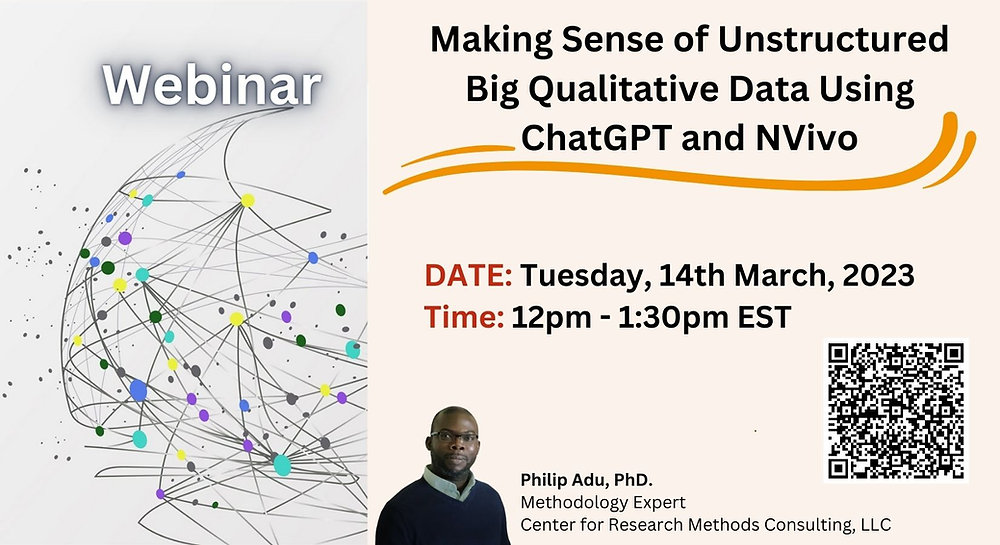 Webinar

Making Sense of Unstructured Big Qualitative Data Using ChatGPT and NVivo

DATE: Tuesday, 14th March, 2023
Time: 12pm - 1:30pm EST

Philip Adu, PhD.
Methodology Expert
Center for Research Methods Consulting, LLC